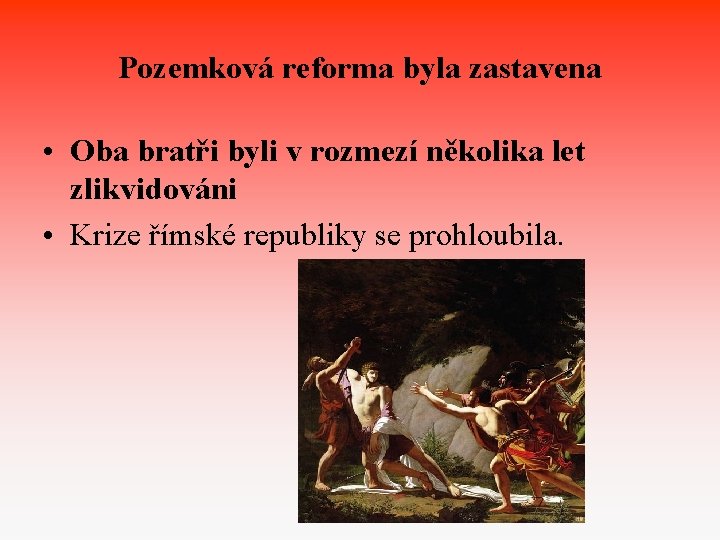 Pozemková reforma byla zastavena

• Oba bratři byli v rozmezí několika let zlikvidováni
• Krize římské republiky se prohloubila.